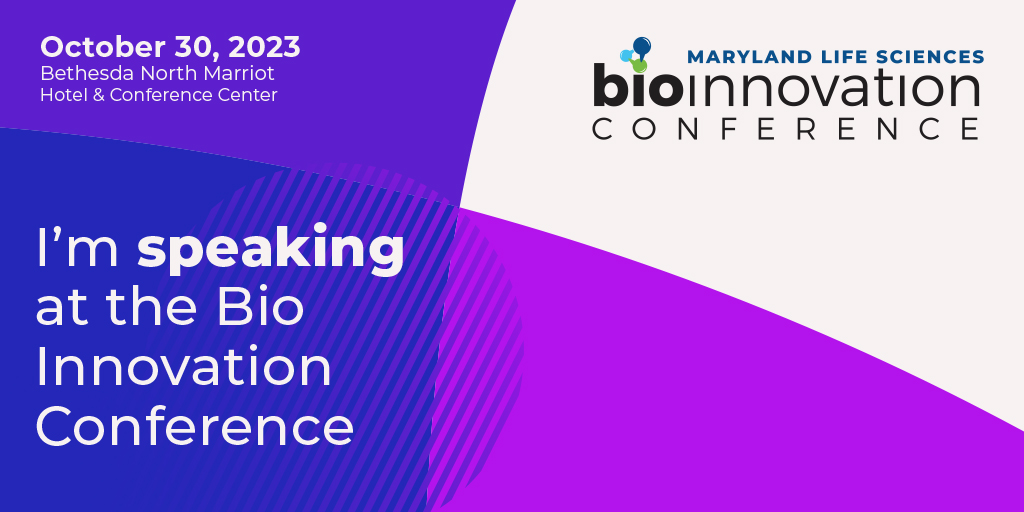 October 30, 2023
Bethesda North Marriot
Hotel & Conference Center

MARYLAND LIFE SCIENCES
bioinnovation
CONFERENCE

I'm speaking at the Bio Innovation Conference